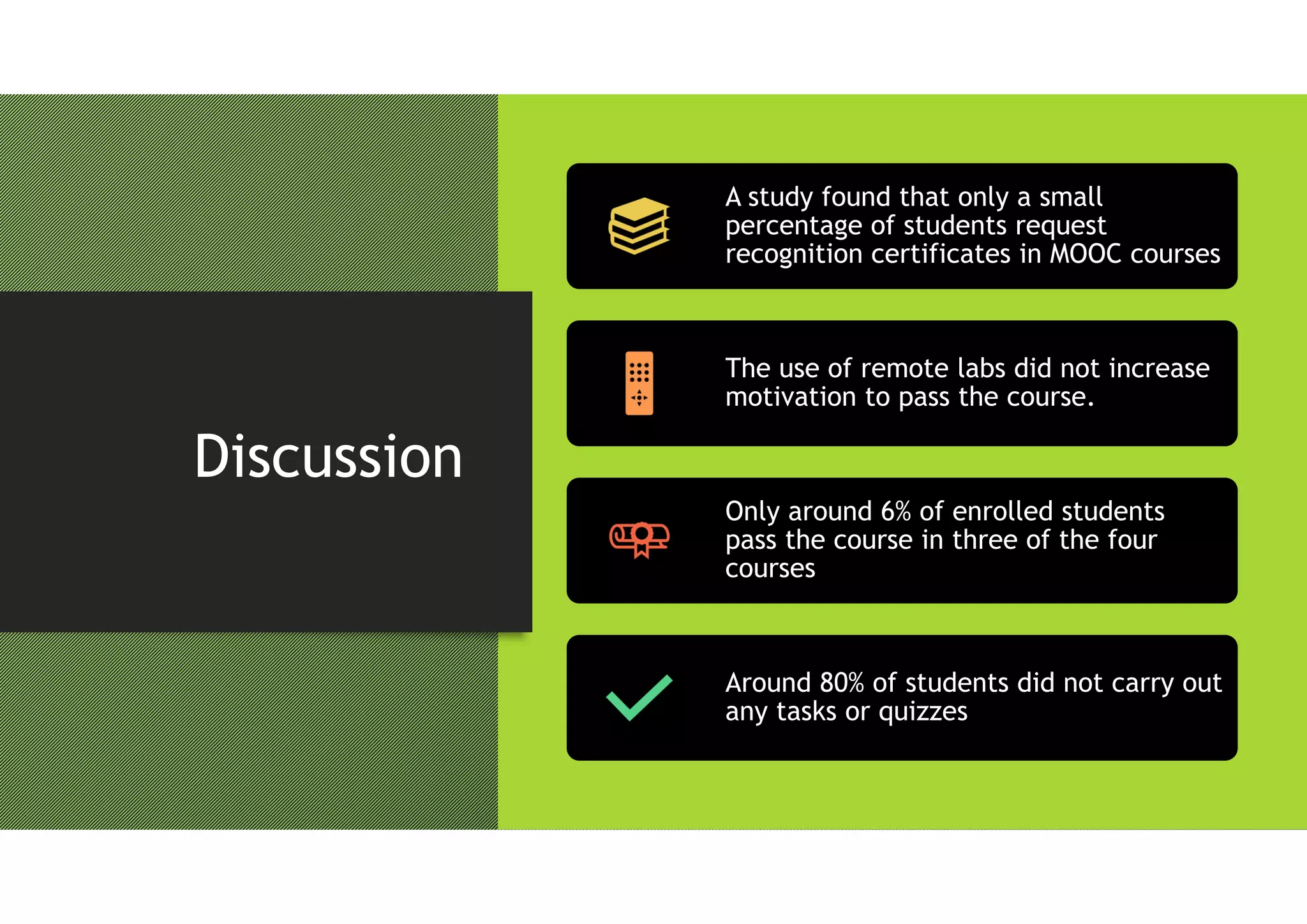 Discussion

A study found that only a small percentage of students request recognition certificates in MOOC courses

The use of remote labs did not increase motivation to pass the course.

Only around 6% of enrolled students pass the course in three of the four courses

Around 80% of students did not carry out any tasks or quizzes